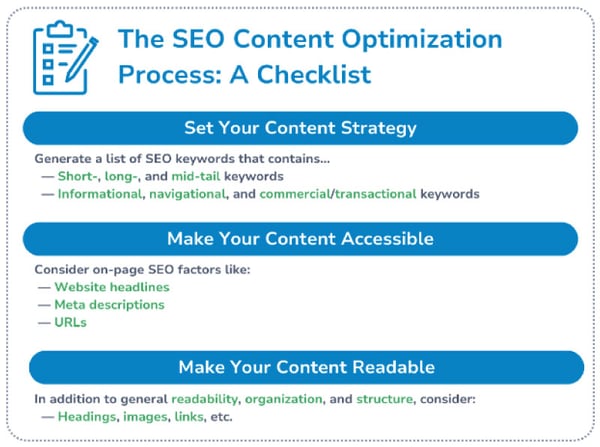 The SEO Content Optimization Process: A Checklist

Set Your Content Strategy

Generate a list of SEO keywords that contains...
— Short-, long-, and mid-tail keywords
— Informational, navigational, and commercial/transactional keywords

Make Your Content Accessible

Consider on-page SEO factors like:
— Website headlines
— Meta descriptions
— URLs

Make Your Content Readable

In addition to general readability, organization, and structure, consider:
— Headings, images, links, etc.